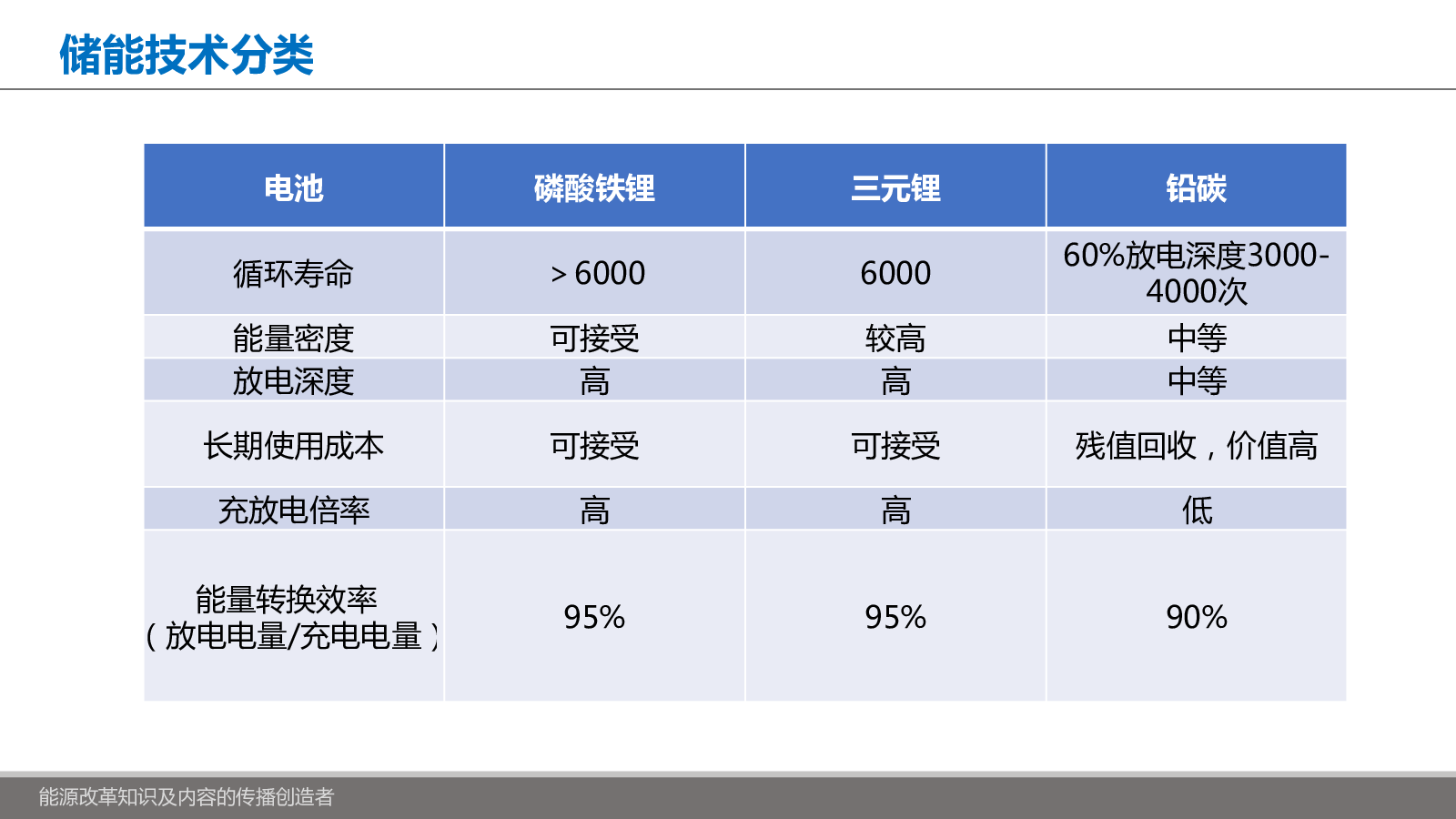 储能技术分类

| 电池 | 磷酸铁锂 | 三元锂 | 铅碳 |
|---|---|---|---|
| 循环寿命 | ＞6000 | 6000 | 60%放电深度3000-4000次 |
| 能量密度 | 可接受 | 较高 | 中等 |
| 放电深度 | 高 | 高 | 中等 |
| 长期使用成本 | 可接受 | 可接受 | 残值回收，价值高 |
| 充放电倍率 | 高 | 高 | 低 |
| 能量转换效率（放电电量/充电电量） | 95% | 95% | 90% |

能源改革知识及内容的传播创造者